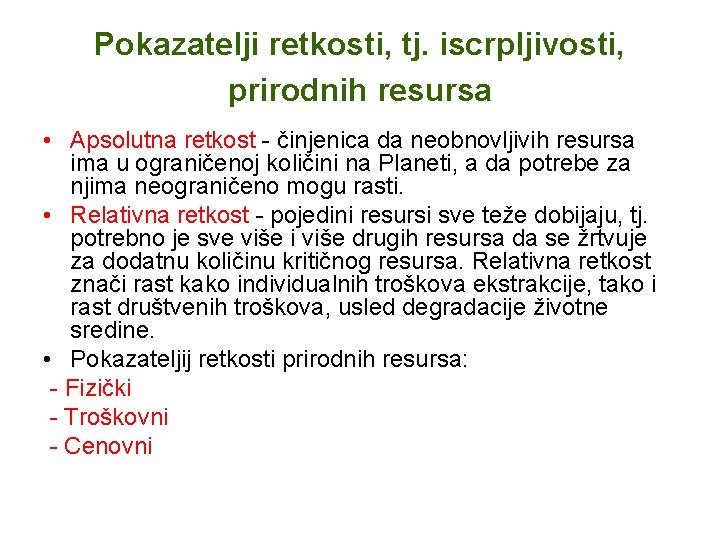 Pokazatelji retkosti, tj. iscrpljivosti, prirodnih resursa

• Apsolutna retkost - činjenica da neobnovljivih resursa ima u ograničenoj količini na Planeti, a da potrebe za njima neograničeno mogu rasti.

• Relativna retkost - pojedini resursi sve teže dobijaju, tj. potrebno je sve više i više drugih resursa da se žrtvuje za dodatnu količinu kritičnog resursa. Relativna retkost znači rast kako individualnih troškova ekstrakcije, tako i rast društvenih troškova, usled degradacije životne sredine.

• Pokazateljij retkosti prirodnih resursa:

- Fizički
- Troškovni
- Cenovni